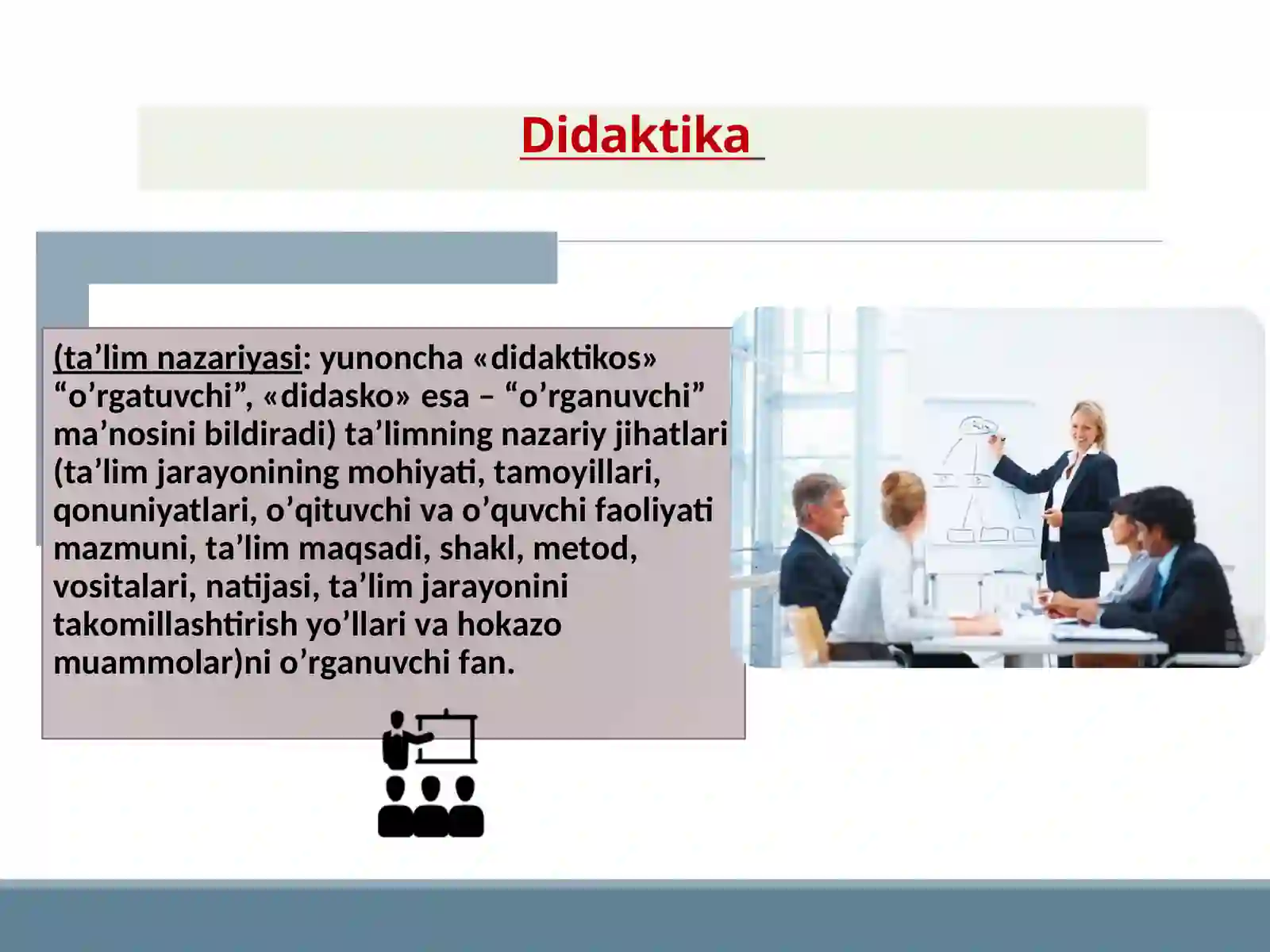 Didaktika

(ta’lim nazariyasi: yunoncha «didaktikos» “o’rgatuvchi”, «didasko» esa – “o’rganuvchi” ma’nosini bildiradi) ta’limning nazariy jihatlari (ta’lim jarayonining mohiyati, tamoyillari, qonuniyatlari, o’qituvchi va o’quvchi faoliyati mazmuni, ta’lim maqsadi, shakl, metod, vositalari, natijasi, ta’lim jarayonini takomillashtirish yo’llari va hokazo muammolar)ni o’rganuvchi fan.